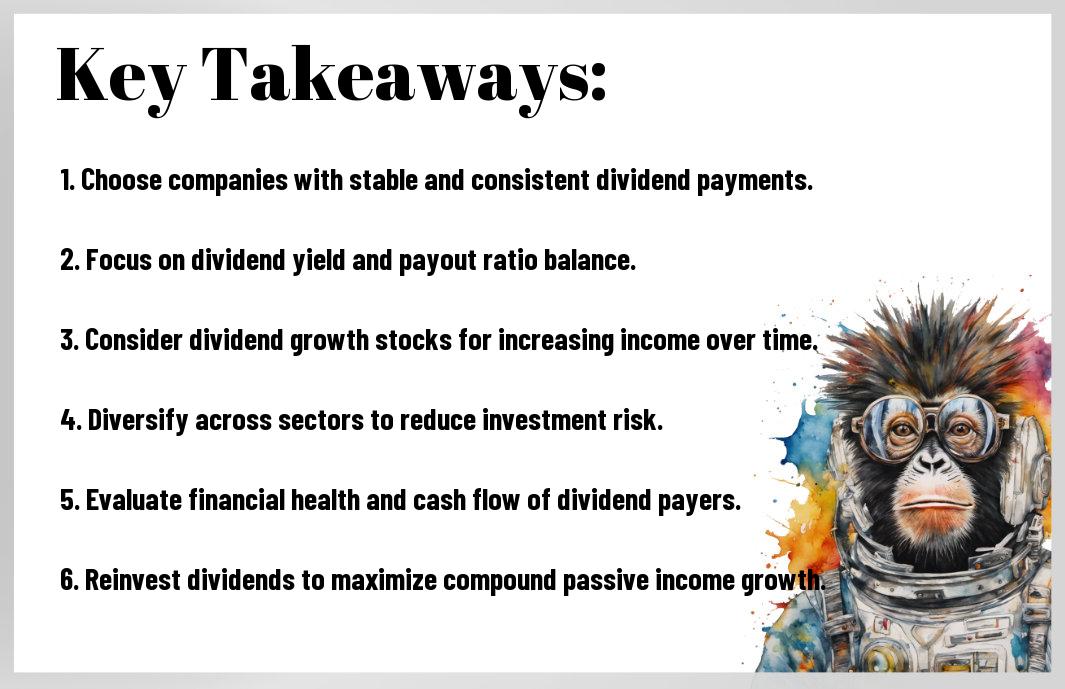 Key Takeaways:

1. Choose companies with stable and consistent dividend payments.

2. Focus on dividend yield and payout ratio balance.

3. Consider dividend growth stocks for increasing income over time.

4. Diversify across sectors to reduce investment risk.

5. Evaluate financial health and cash flow of dividend payers.

6. Reinvest dividends to maximize compound passive income growth.